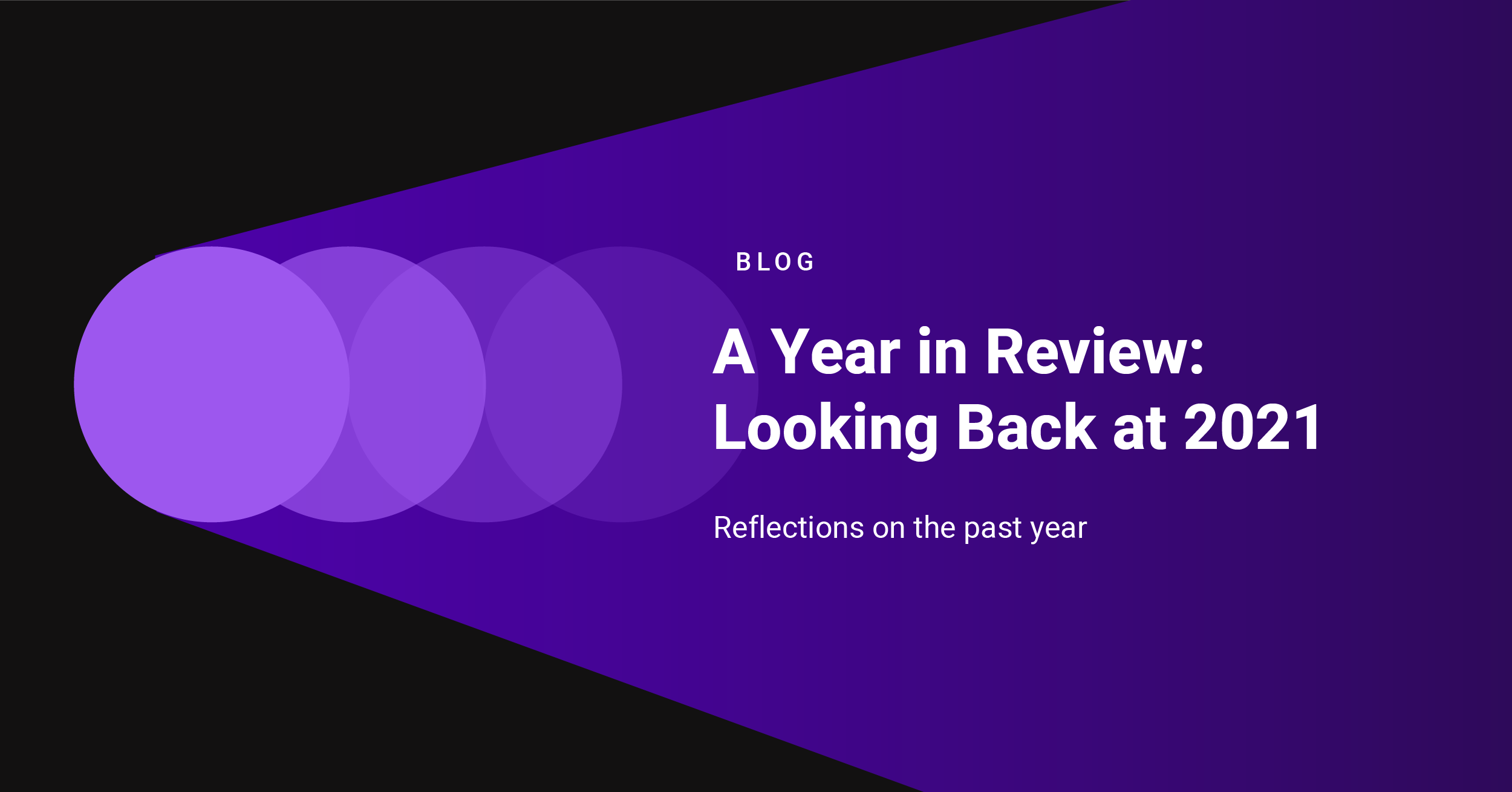 BLOG

A Year in Review: Looking Back at 2021

Reflections on the past year